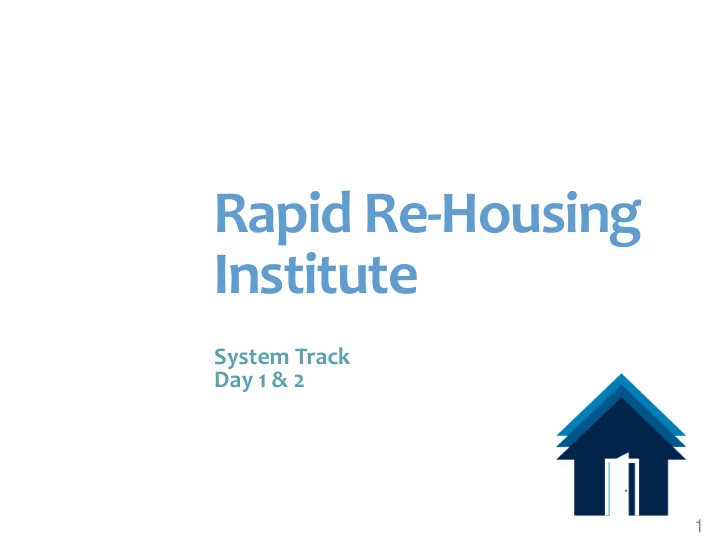 Rapid Re-Housing Institute

System Track
Day 1 & 2

1